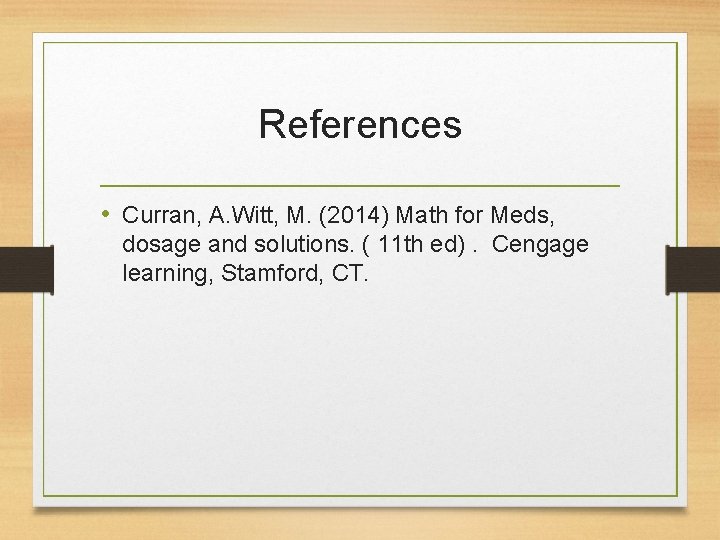 References

• Curran, A.Witt, M. (2014) Math for Meds, dosage and solutions. ( 11th ed) .  Cengage learning, Stamford, CT.